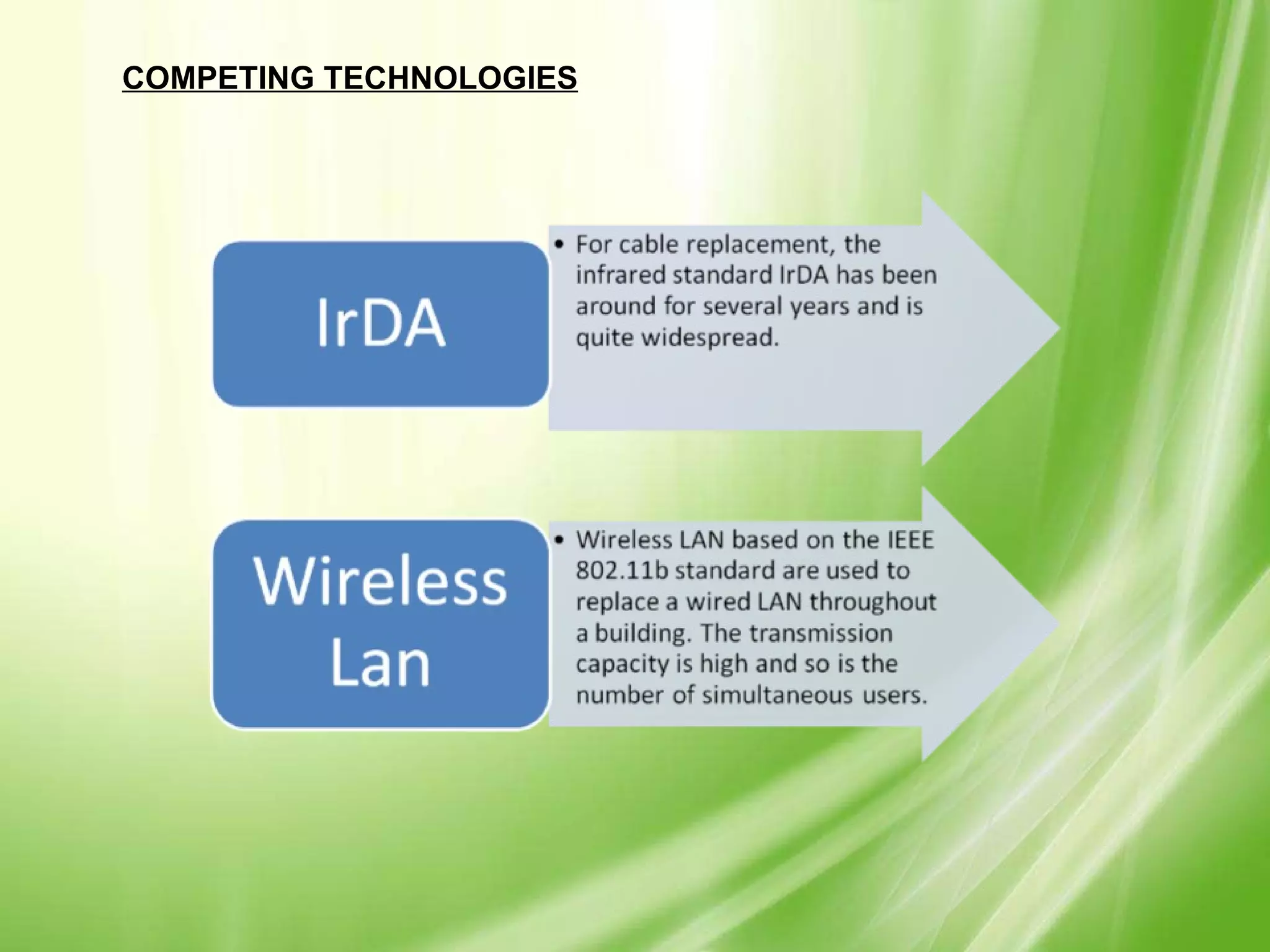 COMPETING TECHNOLOGIES

IrDA

• For cable replacement, the infrared standard IrDA has been around for several years and is quite widespread.

Wireless Lan

• Wireless LAN based on the IEEE 802.11b standard are used to replace a wired LAN throughout a building. The transmission capacity is high and so is the number of simultaneous users.